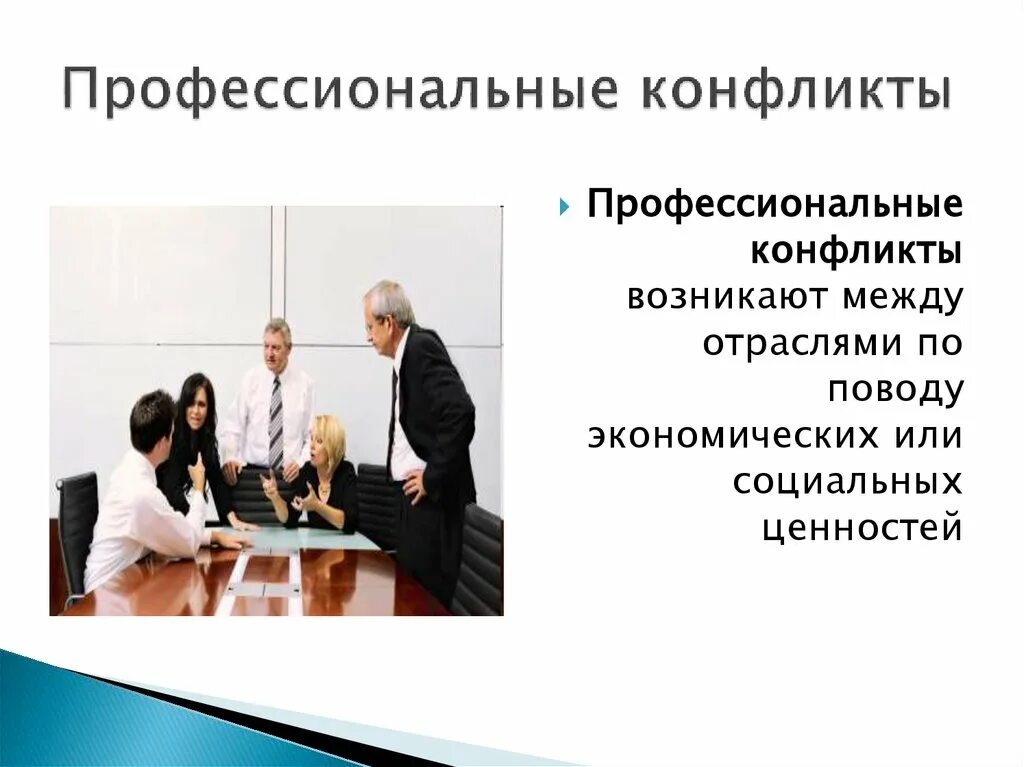 Профессиональные конфликты

Профессиональные конфликты возникают между отраслями по поводу экономических или социальных ценностей